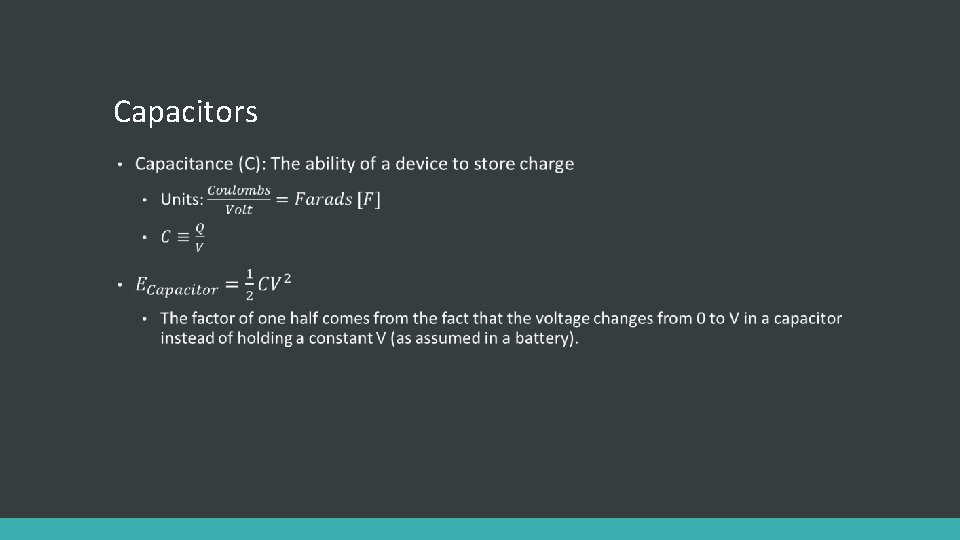 Capacitors

• Capacitance (C): The ability of a device to store charge

• Units: $\frac{Coulombs}{Volt} = Farads\ [F]$

• $C \equiv \frac{Q}{V}$

• $E_{Capacitor} = \frac{1}{2}CV^2$

• The factor of one half comes from the fact that the voltage changes from 0 to V in a capacitor instead of holding a constant V (as assumed in a battery).